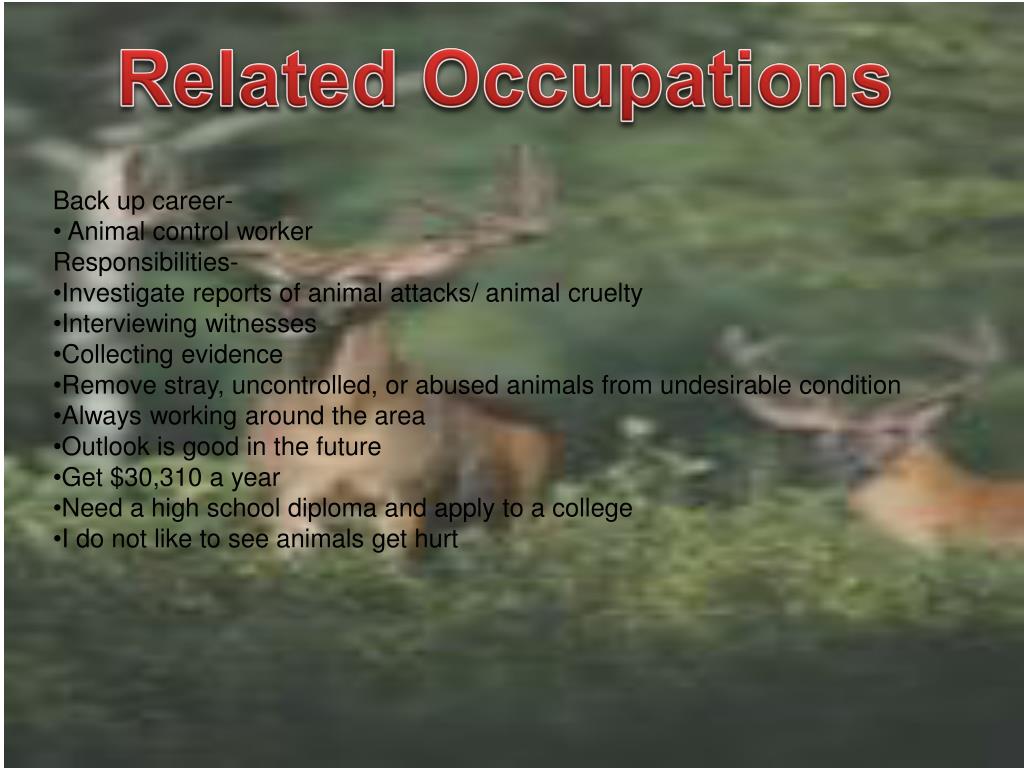 Related Occupations

Back up career-
• Animal control worker
Responsibilities-
•Investigate reports of animal attacks/ animal cruelty
•Interviewing witnesses
•Collecting evidence
•Remove stray, uncontrolled, or abused animals from undesirable condition
•Always working around the area
•Outlook is good in the future
•Get \$30,310 a year
•Need a high school diploma and apply to a college
•I do not like to see animals get hurt